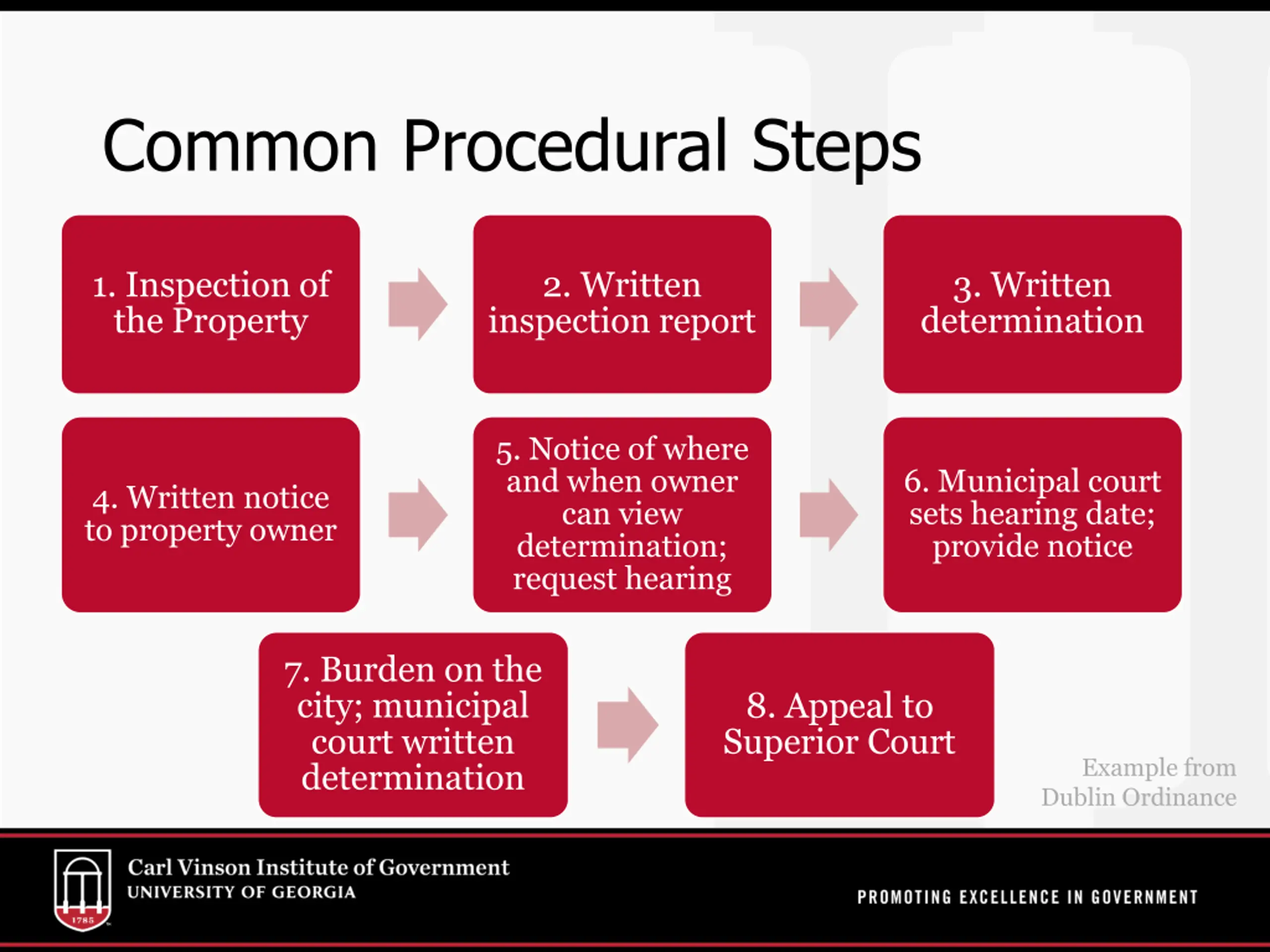 Common Procedural Steps

1. Inspection of the Property

2. Written inspection report

3. Written determination

4. Written notice to property owner

5. Notice of where and when owner can view determination; request hearing

6. Municipal court sets hearing date; provide notice

7. Burden on the city; municipal court written determination

8. Appeal to Superior Court

Example from Dublin Ordinance

1785

Carl Vinson Institute of Government
UNIVERSITY OF GEORGIA

PROMOTING EXCELLENCE IN GOVERNMENT